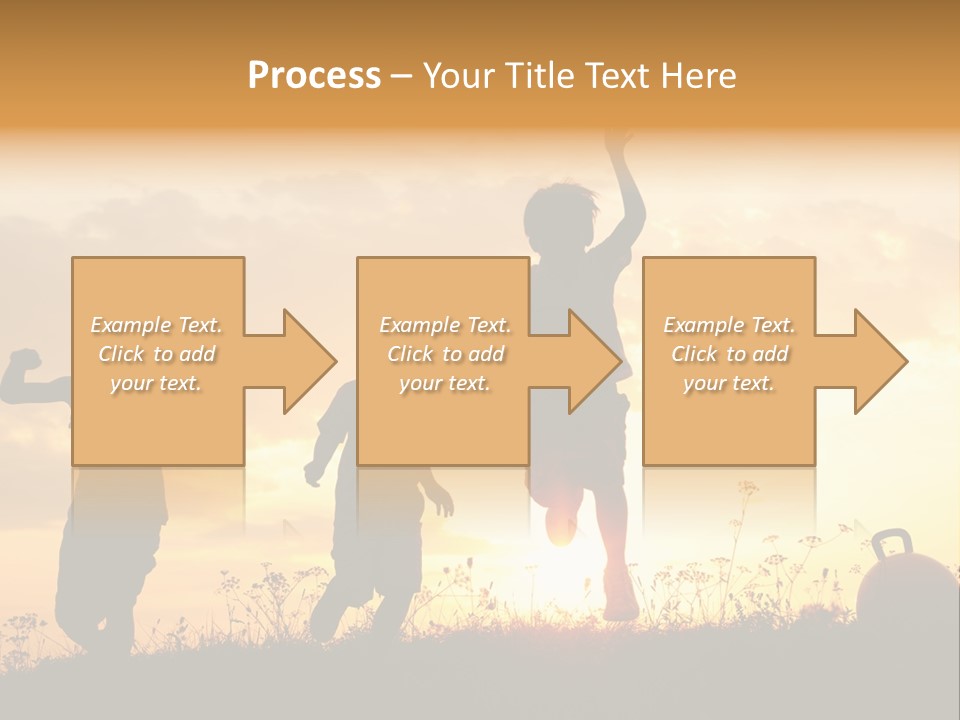 Process – Your Title Text Here

Example Text. Click to add your text.

Example Text. Click to add your text.

Example Text. Click to add your text.